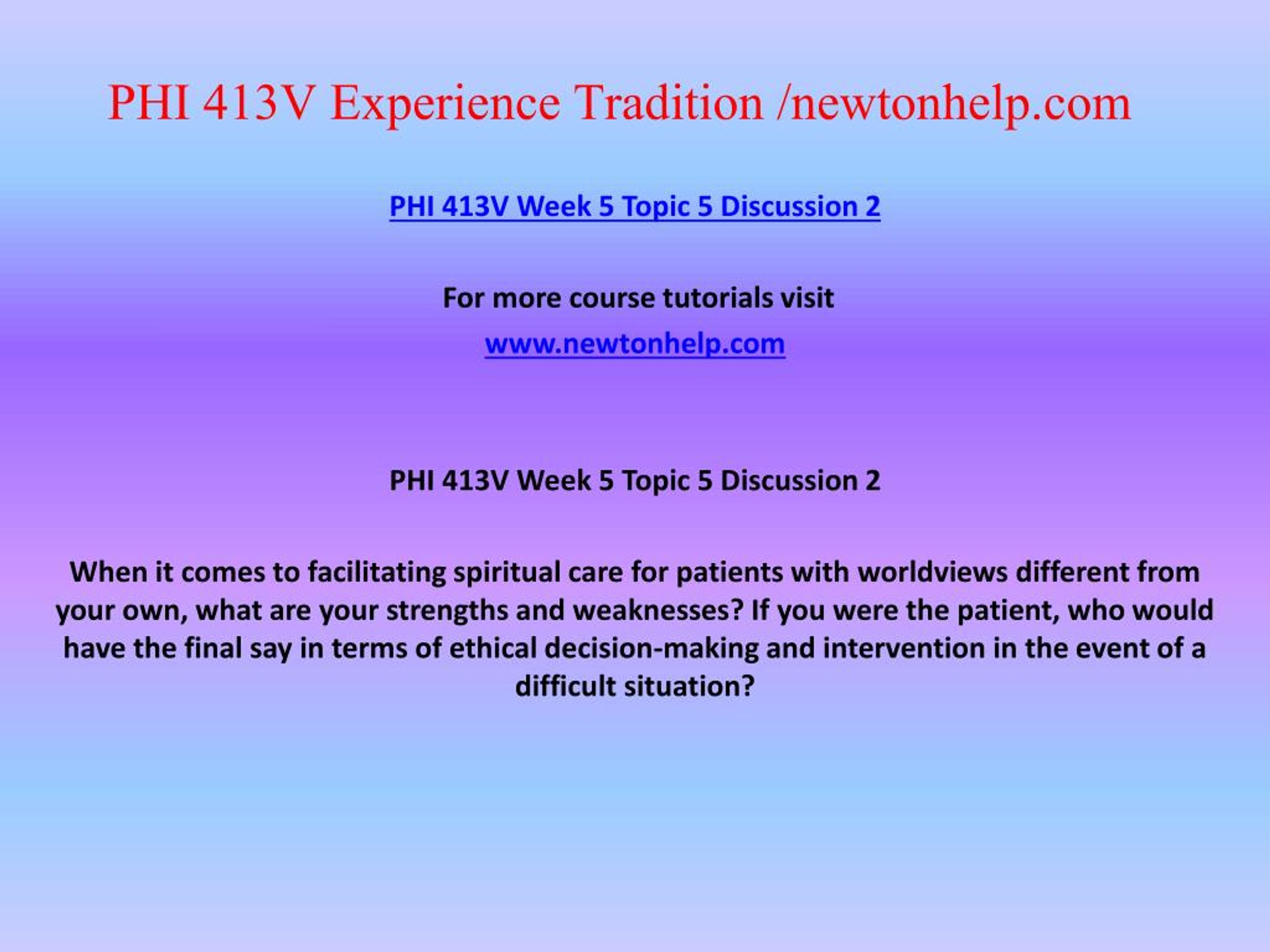 PHI 413V Experience Tradition /newtonhelp.com

PHI 413V Week 5 Topic 5 Discussion 2

For more course tutorials visit

www.newtonhelp.com

PHI 413V Week 5 Topic 5 Discussion 2

When it comes to facilitating spiritual care for patients with worldviews different from your own, what are your strengths and weaknesses? If you were the patient, who would have the final say in terms of ethical decision-making and intervention in the event of a difficult situation?